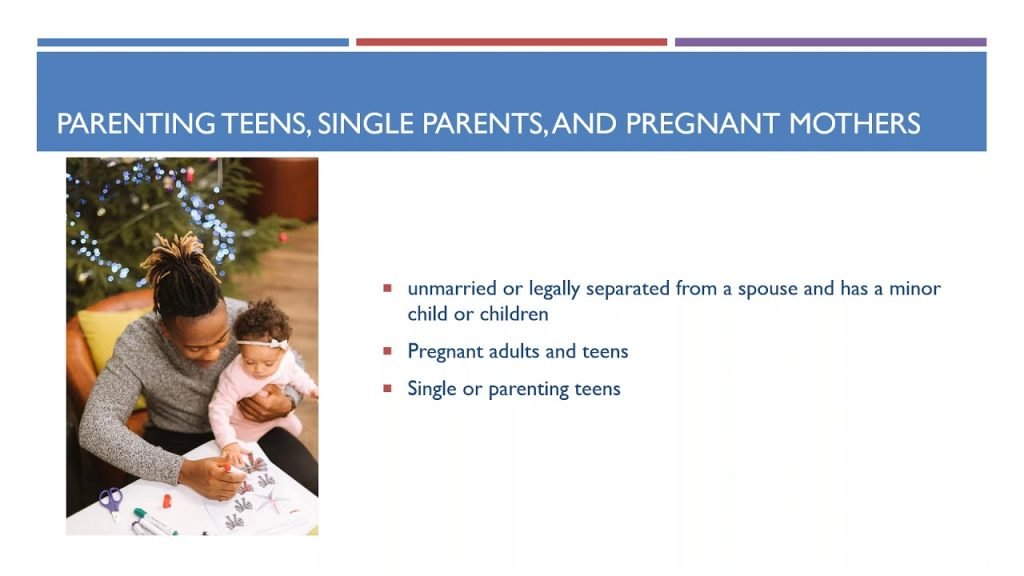 PARENTING TEENS, SINGLE PARENTS, AND PREGNANT MOTHERS

- unmarried or legally separated from a spouse and has a minor child or children
- Pregnant adults and teens
- Single or parenting teens